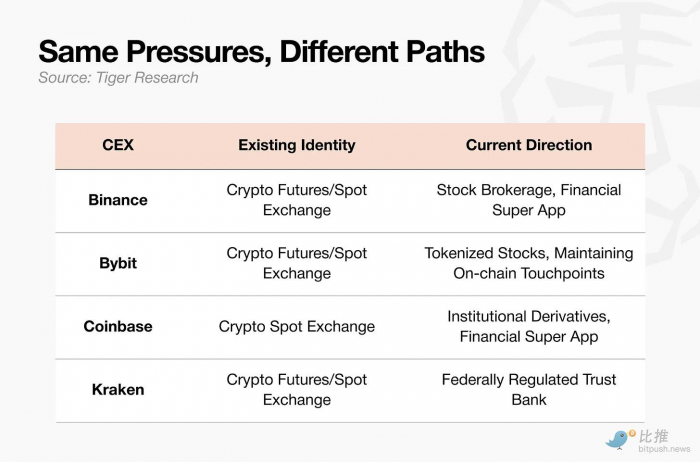 Same Pressures, Different Paths
Source: Tiger Research

| CEX | Existing Identity | Current Direction |
|---|---|---|
| Binance | Crypto Futures/Spot Exchange | Stock Brokerage, Financial Super App |
| Bybit | Crypto Futures/Spot Exchange | Tokenized Stocks, Maintaining On-chain Touchpoints |
| Coinbase | Crypto Spot Exchange | Institutional Derivatives, Financial Super App |
| Kraken | Crypto Futures/Spot Exchange | Federally Regulated Trust Bank |

比推
bitpush.news